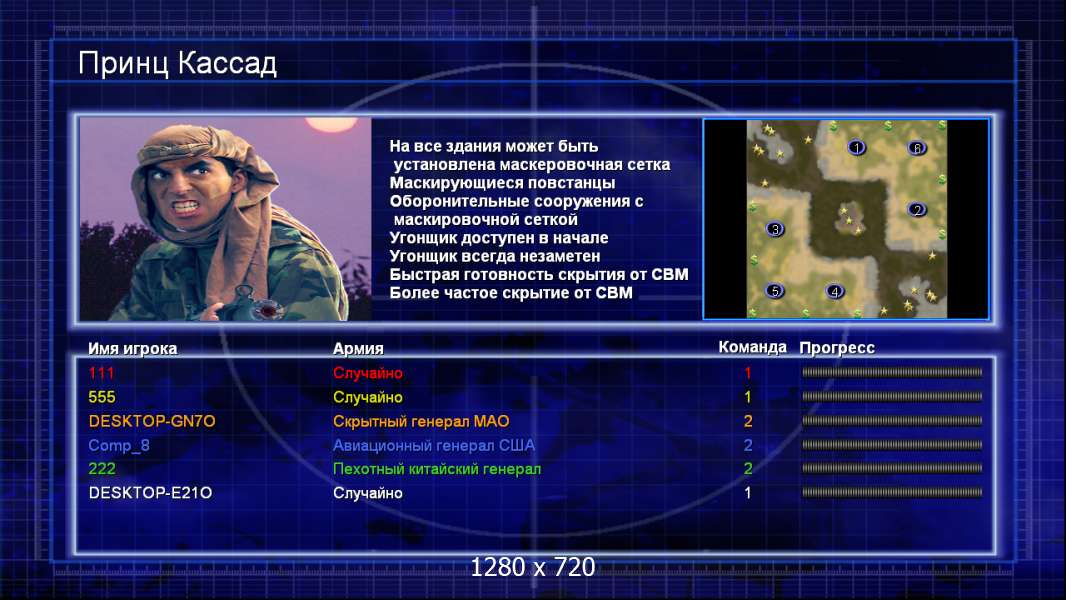 Принц Кассад

На все здания может быть установлена маскеровочная сетка
Маскирующиеся повстанцы
Оборонительные сооружения с маскировочной сеткой
Угонщик доступен в начале
Угонщик всегда незаметен
Быстрая готовность скрытия от СВМ
Более частое скрытие от СВМ

1
6
2
3
5
4

| Имя игрока | Армия | Команда | Прогресс |
|---|---|---|---|
| 111 | Случайно | 1 | |
| 555 | Случайно | 1 | |
| DESKTOP-GN7O | Скрытный генерал МАО | 2 | |
| Comp_8 | Авиационный генерал США | 2 | |
| 222 | Пехотный китайский генерал | 2 | |
| DESKTOP-E21O | Случайно | 1 | |

1280 x 720